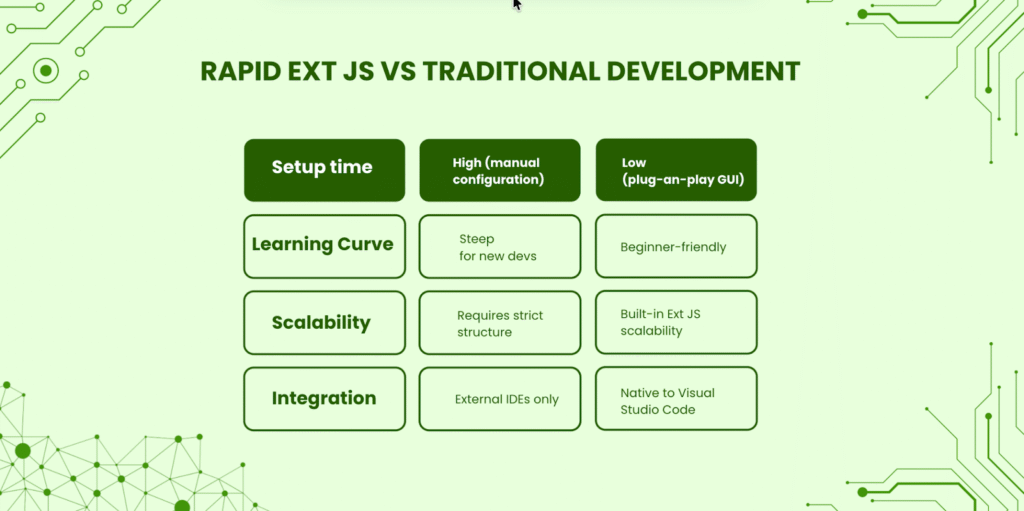 RAPID EXT JS VS TRADITIONAL DEVELOPMENT

| Setup time | High (manual configuration) | Low (plug-an-play GUI) |
|---|---|---|
| Learning Curve | Steep for new devs | Beginner-friendly |
| Scalability | Requires strict structure | Built-in Ext JS scalability |
| Integration | External IDEs only | Native to Visual Studio Code |